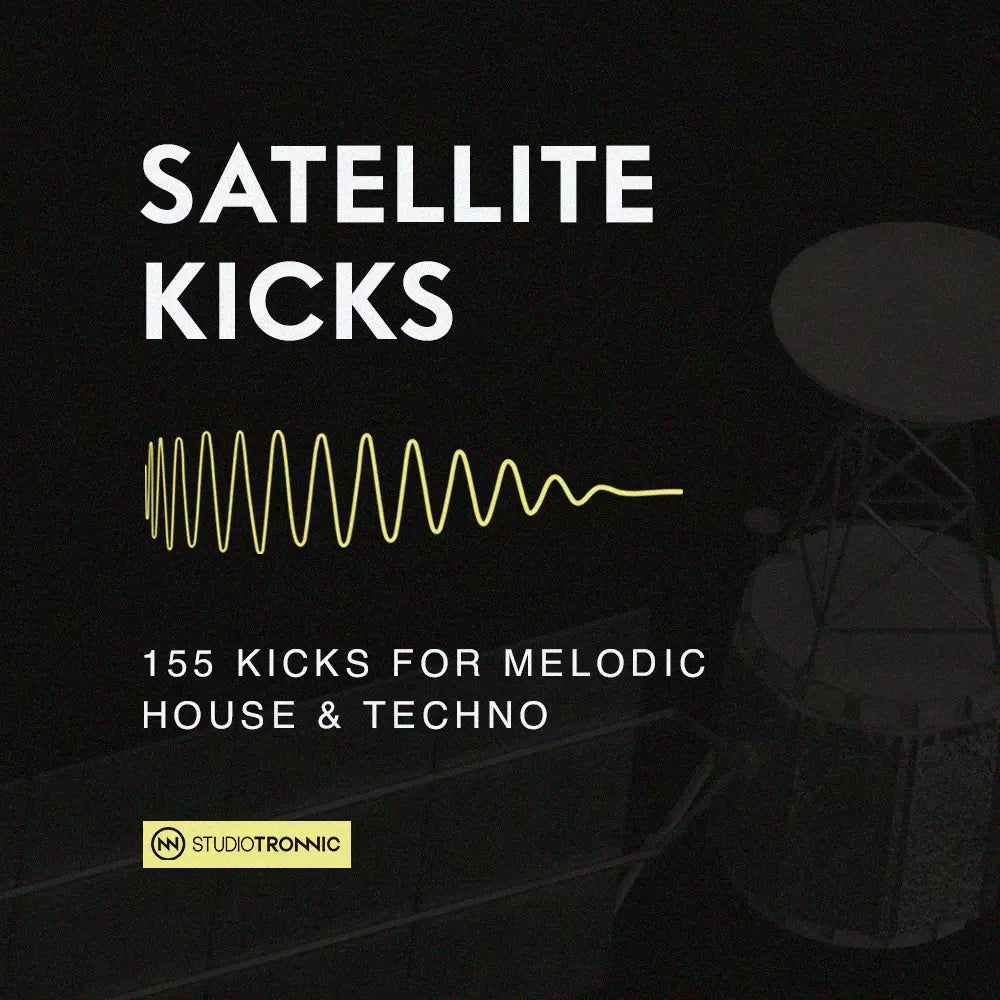 SATELLITE KICKS

155 KICKS FOR MELODIC HOUSE & TECHNO

STUDIOTRONNIC